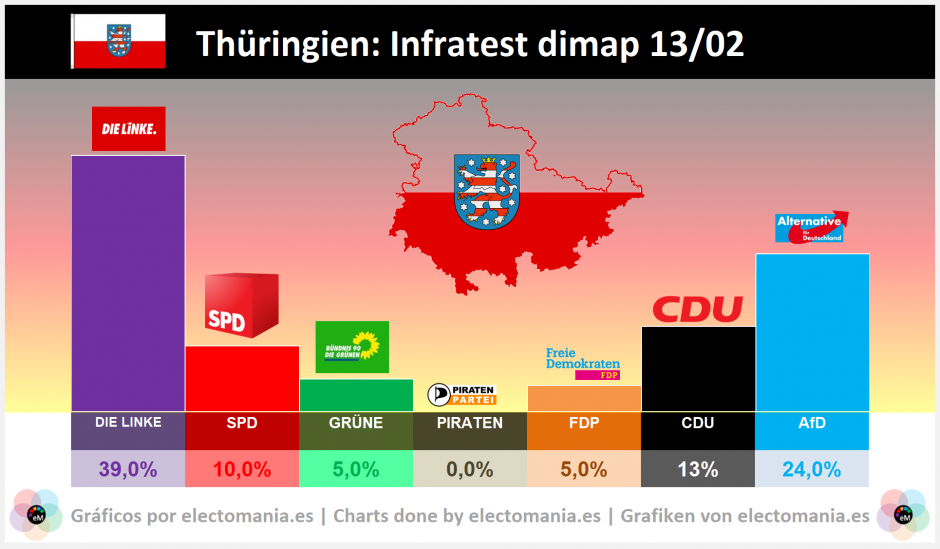 Thüringien: Infratest dimap 13/02

DIE LINKE.

SPD

BÜNDNIS 90 DIE GRÜNEN

PIRATEN PARTEI

Freie Demokraten FDP

CDU

Alternative für Deutschland

| DIE LINKE | SPD | GRÜNE | PIRATEN | FDP | CDU | AfD |
|---|---|---|---|---|---|---|
| 39,0% | 10,0% | 5,0% | 0,0% | 5,0% | 13% | 24,0% |

eM Gráficos por electomania.es | Charts done by electomania.es | Grafiken von electomania.es eM